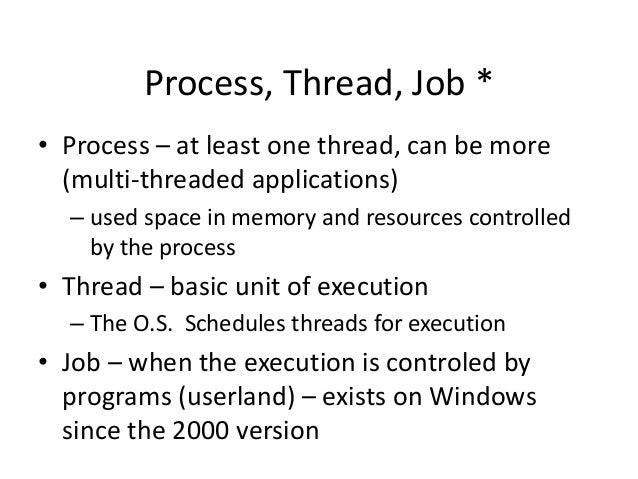 Process, Thread, Job *

• Process – at least one thread, can be more (multi-threaded applications)

– used space in memory and resources controlled by the process

• Thread – basic unit of execution

– The O.S.  Schedules threads for execution

• Job – when the execution is controled by programs (userland) – exists on Windows since the 2000 version